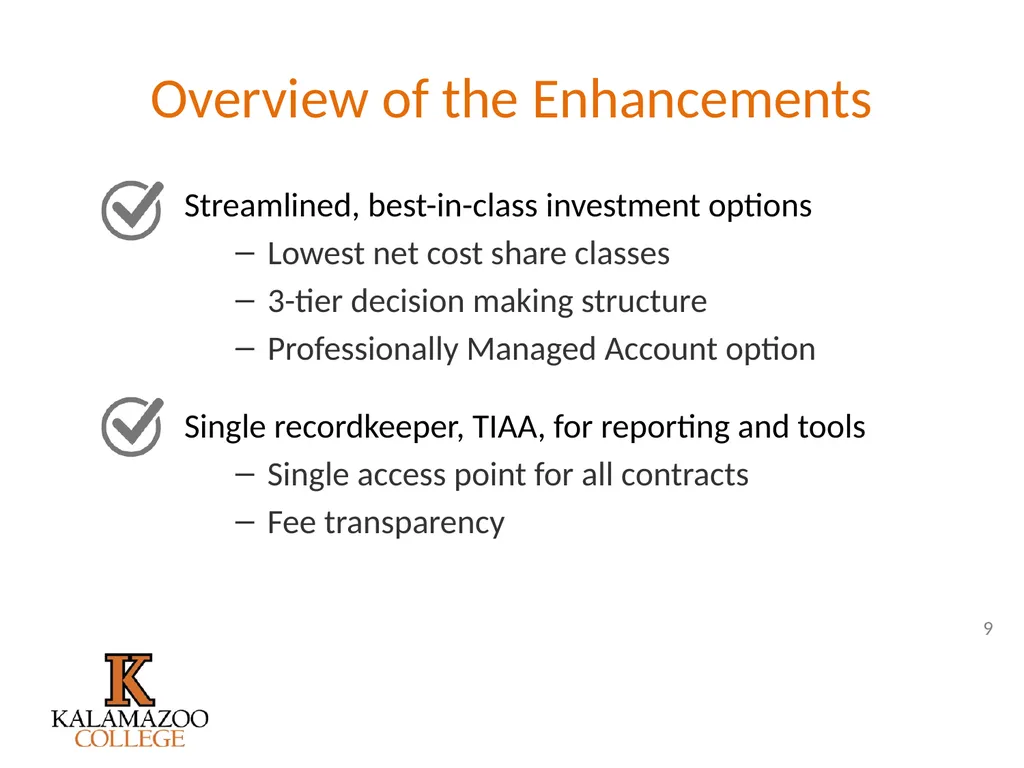 Overview of the Enhancements

Streamlined, best-in-class investment options

– Lowest net cost share classes

– 3-tier decision making structure

– Professionally Managed Account option

Single recordkeeper, TIAA, for reporting and tools

– Single access point for all contracts

– Fee transparency

9

K
KALAMAZOO
COLLEGE